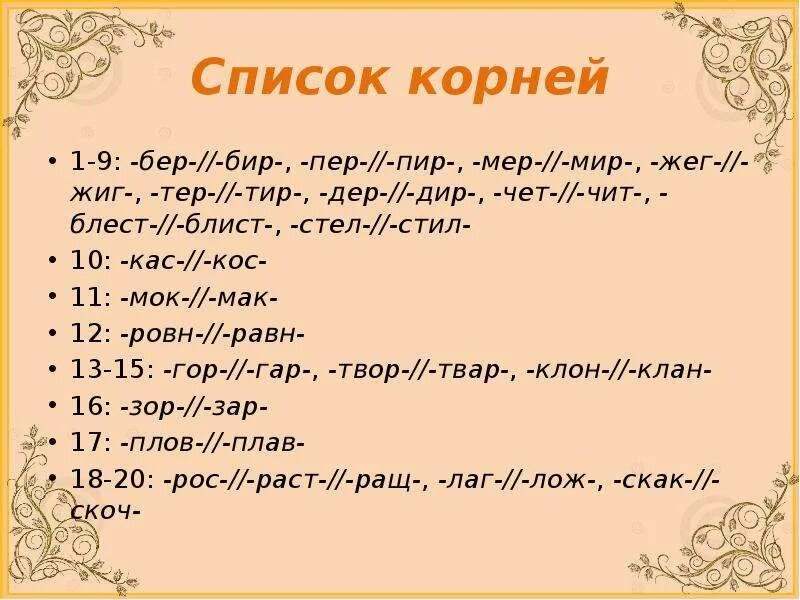 Список корней

• 1-9: -бер-//-бир-, -пер-//-пир-, -мер-//-мир-, -жег-//-жиг-, -тер-//-тир-, -дер-//-дир-, -чет-//-чит-, -блест-//-блист-, -стел-//-стил-
• 10: -кас-//-кос-
• 11: -мок-//-мак-
• 12: -ровн-//-равн-
• 13-15: -гор-//-гар-, -твор-//-твар-, -клон-//-клан-
• 16: -зор-//-зар-
• 17: -плов-//-плав-
• 18-20: -рос-//-раст-//-ращ-, -лаг-//-лож-, -скак-//-скоч-